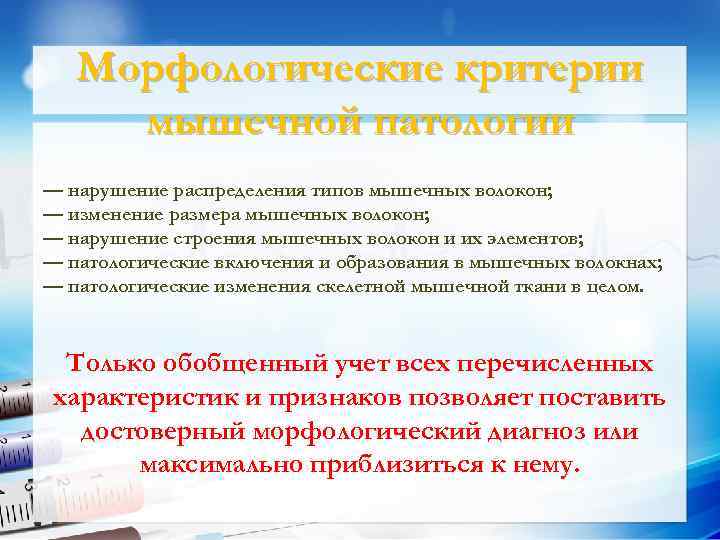 Морфологические критерии мышечной патологии

— нарушение распределения типов мышечных волокон;
— изменение размера мышечных волокон;
— нарушение строения мышечных волокон и их элементов;
— патологические включения и образования в мышечных волокнах;
— патологические изменения скелетной мышечной ткани в целом.

Только обобщенный учет всех перечисленных характеристик и признаков позволяет поставить достоверный морфологический диагноз или максимально приблизиться к нему.